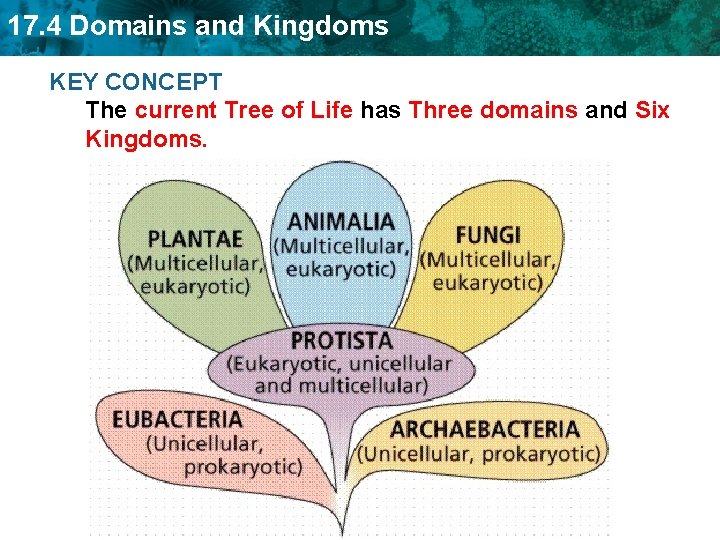 17.4 Domains and Kingdoms

KEY CONCEPT

The current Tree of Life has Three domains and Six Kingdoms.

PLANTAE
(Multicellular, eukaryotic)

ANIMALIA
(Multicellular, eukaryotic)

FUNGI
(Multicellular, eukaryotic)

PROTISTA
(Eukaryotic, unicellular and multicellular)

EUBACTERIA
(Unicellular, prokaryotic)

ARCHAEBACTERIA
(Unicellular, prokaryotic)